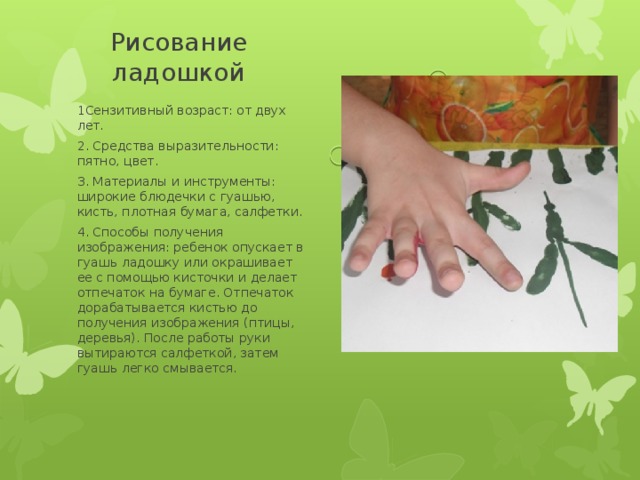 Рисование ладошкой

1Сензитивный возраст: от двух лет.

2. Средства выразительности: пятно, цвет.

3. Материалы и инструменты: широкие блюдечки с гуашью, кисть, плотная бумага, салфетки.

4. Способы получения изображения: ребенок опускает в гуашь ладошку или окрашивает ее с помощью кисточки и делает отпечаток на бумаге. Отпечаток дорабатывается кистью до получения изображения (птицы, деревья). После работы руки вытираются салфеткой, затем гуашь легко смывается.